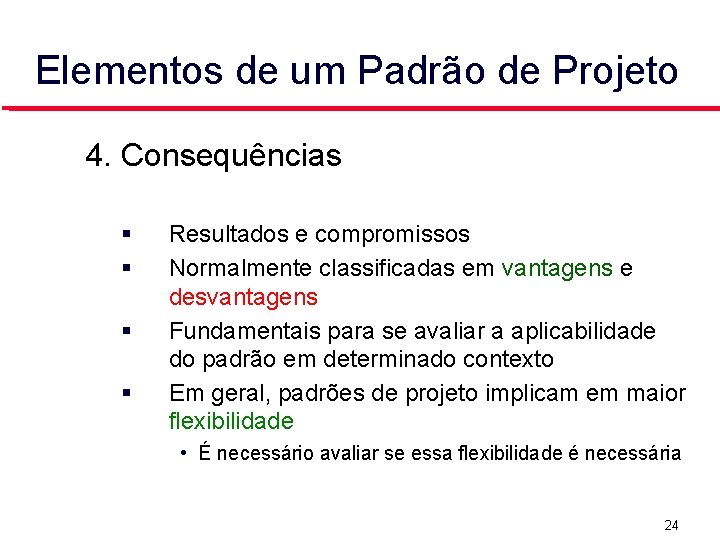 Elementos de um Padrão de Projeto

4. Consequências

▪ Resultados e compromissos
▪ Normalmente classificadas em vantagens e desvantagens
▪ Fundamentais para se avaliar a aplicabilidade do padrão em determinado contexto
▪ Em geral, padrões de projeto implicam em maior flexibilidade
• É necessário avaliar se essa flexibilidade é necessária

24